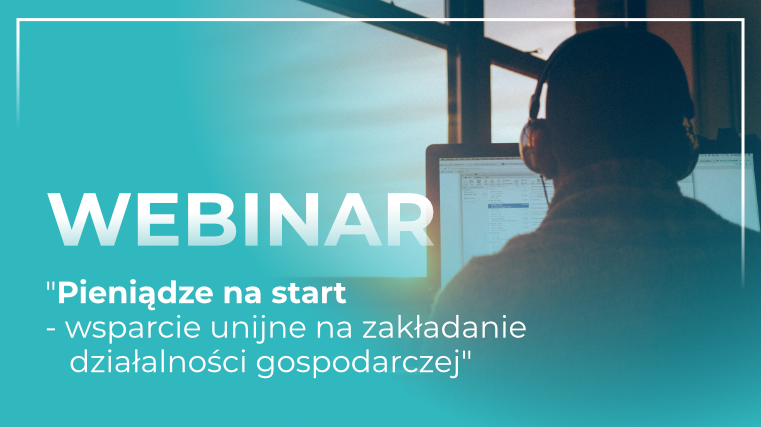 WEBINAR

"Pieniądze na start
- wsparcie unijne na zakładanie działalności gospodarczej"